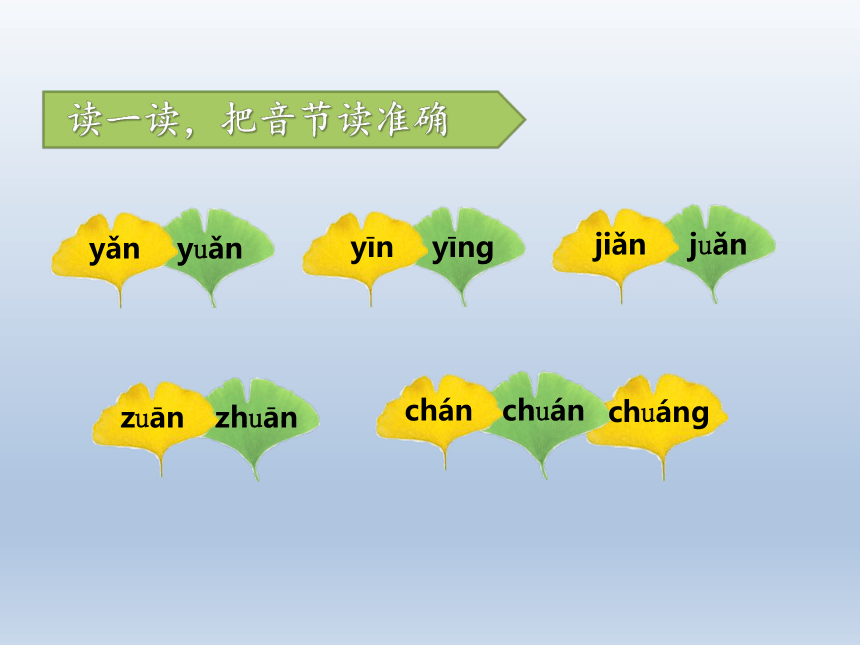 读一读，把音节读准确

yǎn yuǎn

yīn yīng

jiǎn juǎn

zuān zhuān

chán chuán chuáng